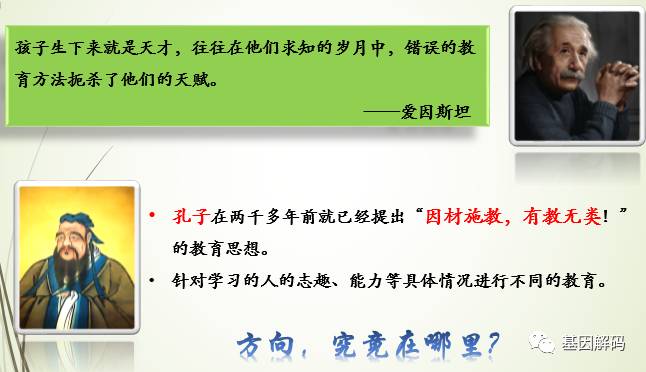 孩子生下来就是天才，往往在他们求知的岁月中，错误的教育方法扼杀了他们的天赋。

——爱因斯坦

• 孔子在两千多年前就已经提出“因材施教，有教无类！”的教育思想。

• 针对学习的人的志趣、能力等具体情况进行不同的教育。

方向，究竟在哪里？

基因解码